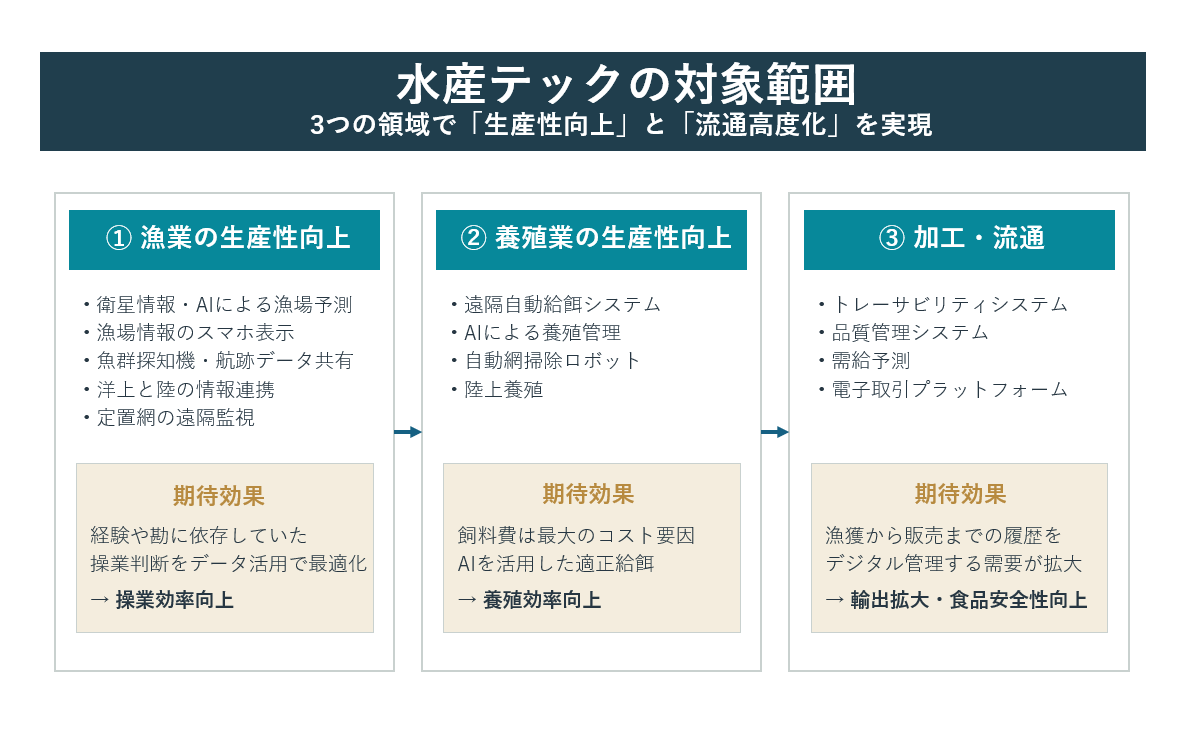 水産テックの対象範囲
3つの領域で「生産性向上」と「流通高度化」を実現

① 漁業の生産性向上

・衛星情報・AIによる漁場予測
・漁場情報のスマホ表示
・魚群探知機・航跡データ共有
・洋上と陸の情報連携
・定置網の遠隔監視

期待効果
経験や勘に依存していた
操業判断をデータ活用で最適化
→ 操業効率向上

② 養殖業の生産性向上

・遠隔自動給餌システム
・AIによる養殖管理
・自動網掃除ロボット
・陸上養殖

期待効果
飼料費は最大のコスト要因
AIを活用した適正給餌
→ 養殖効率向上

③ 加工・流通

・トレーサビリティシステム
・品質管理システム
・需給予測
・電子取引プラットフォーム

期待効果
漁獲から販売までの履歴を
デジタル管理する需要が拡大
→ 輸出拡大・食品安全性向上